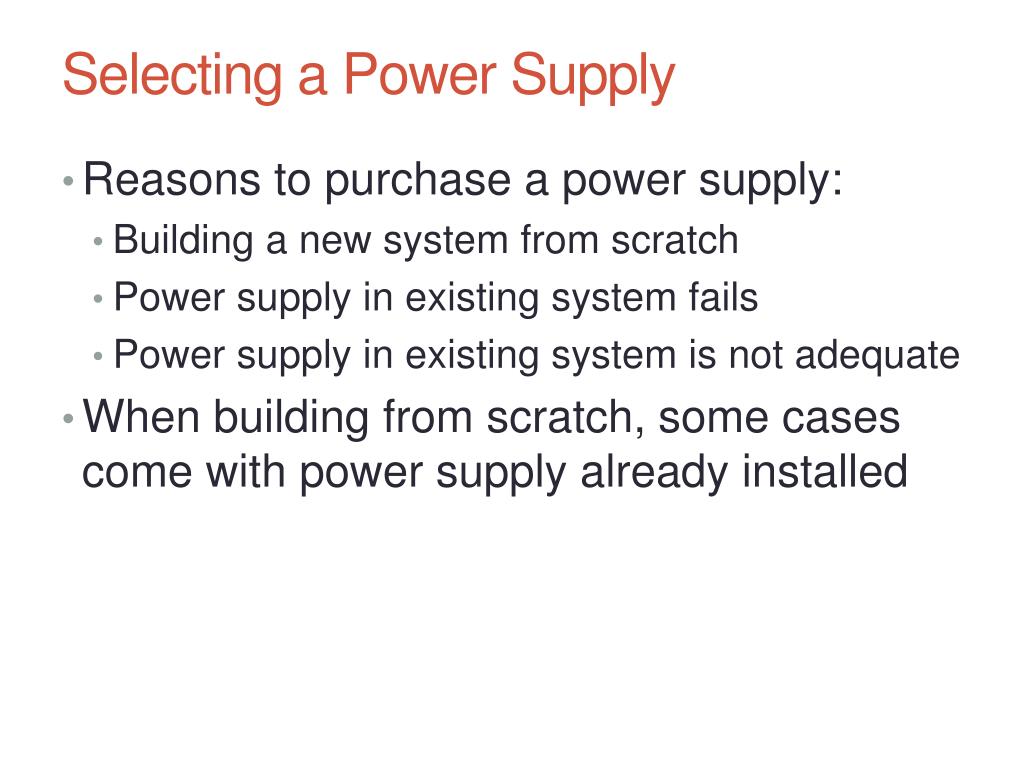 Selecting a Power Supply

• Reasons to purchase a power supply:
  • Building a new system from scratch
  • Power supply in existing system fails
  • Power supply in existing system is not adequate
• When building from scratch, some cases come with power supply already installed